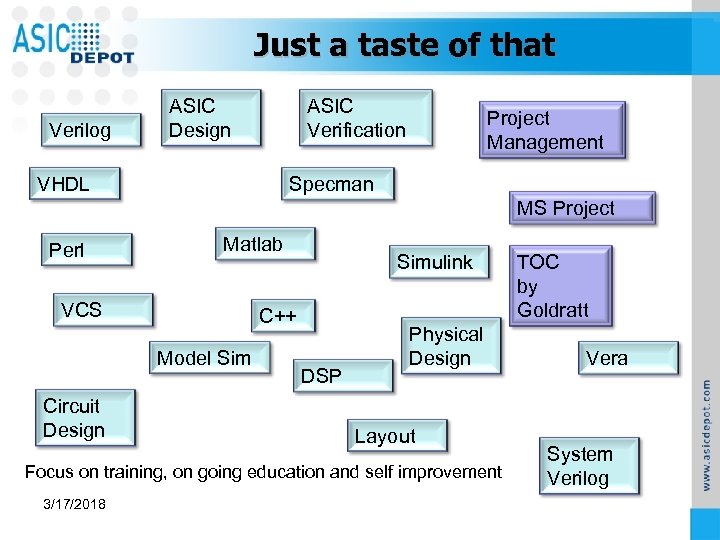 ASIC DEPOT

Just a taste of that

Verilog

ASIC Design

ASIC Verification

Project Management

VHDL

Specman

MS Project

Perl

Matlab

Simulink

TOC by Goldratt

VCS

C++

Physical Design

Model Sim

DSP

Vera

Circuit Design

Layout

System Verilog

Focus on training, on going education and self improvement

3/17/2018

www.asicdepot.com